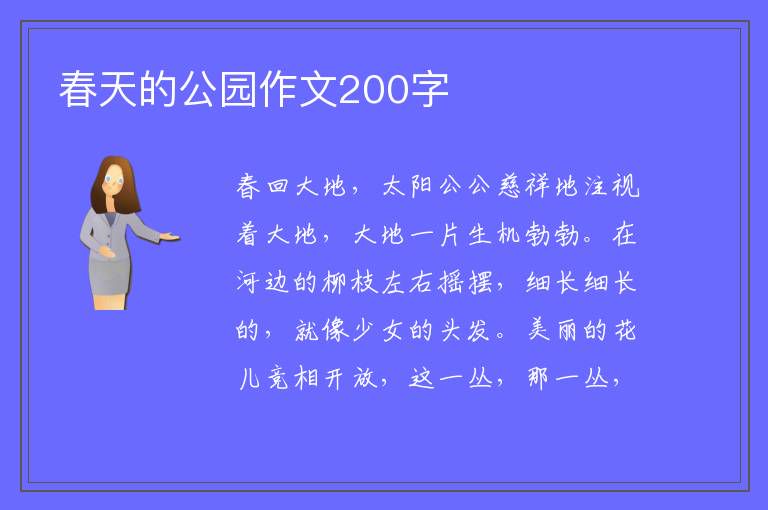 春天的公园作文200字

春回大地，太阳公公慈祥地注视着大地，大地一片生机勃勃。在河边的柳枝左右摇摆，细长细长的，就像少女的头发。美丽的花儿竞相开放，这一丛，那一丛，